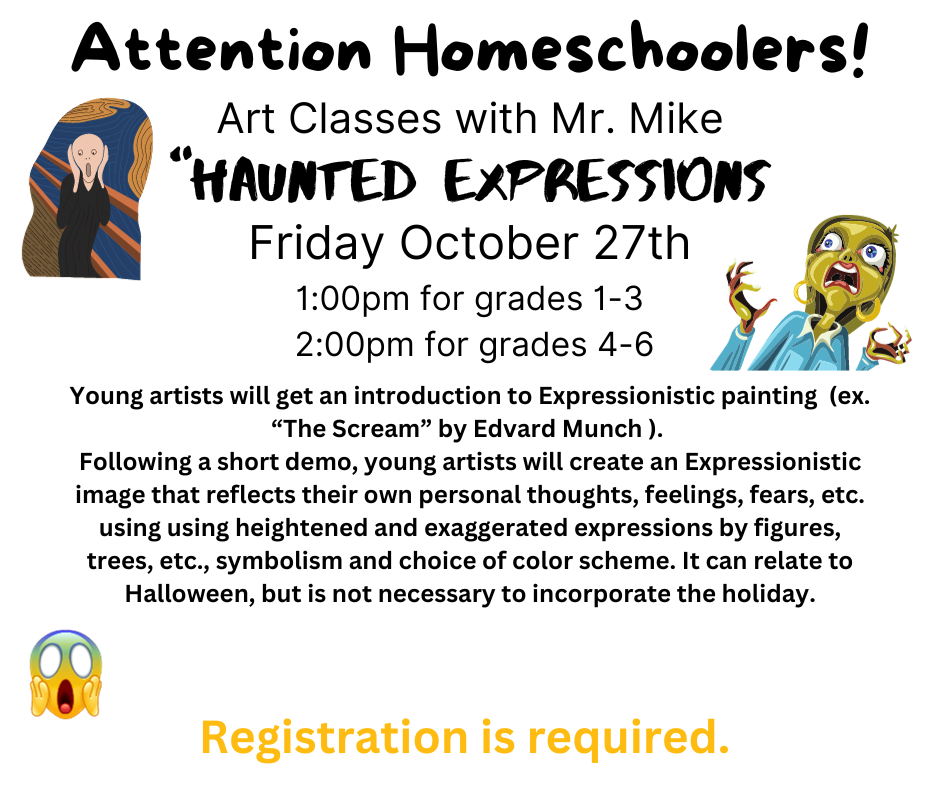 Attention Homeschoolers!

Art Classes with Mr. Mike

“HAUNTED EXPRESSIONS

Friday October 27th

1:00pm for grades 1-3

2:00pm for grades 4-6

Young artists will get an introduction to Expressionistic painting (ex. “The Scream” by Edvard Munch ).
Following a short demo, young artists will create an Expressionistic image that reflects their own personal thoughts, feelings, fears, etc. using using heightened and exaggerated expressions by figures, trees, etc., symbolism and choice of color scheme. It can relate to Halloween, but is not necessary to incorporate the holiday.

Registration is required.